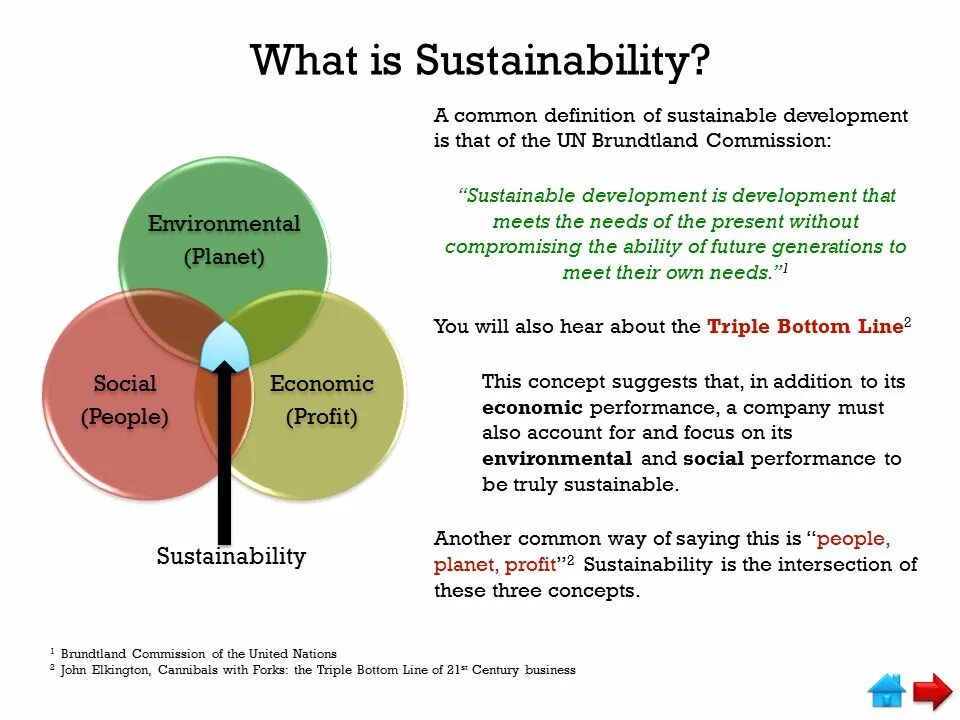 What is Sustainability?

Environmental (Planet)

Social (People)

Economic (Profit)

Sustainability

A common definition of sustainable development is that of the UN Brundtland Commission:

"Sustainable development is development that meets the needs of the present without compromising the ability of future generations to meet their own needs."$^1$

You will also hear about the Triple Bottom Line$^2$

This concept suggests that, in addition to its economic performance, a company must also account for and focus on its environmental and social performance to be truly sustainable.

Another common way of saying this is "people, planet, profit"$^2$ Sustainability is the intersection of these three concepts.

$^1$ Brundtland Commission of the United Nations
$^2$ John Elkington, Cannibals with Forks: the Triple Bottom Line of 21$^{st}$ Century business